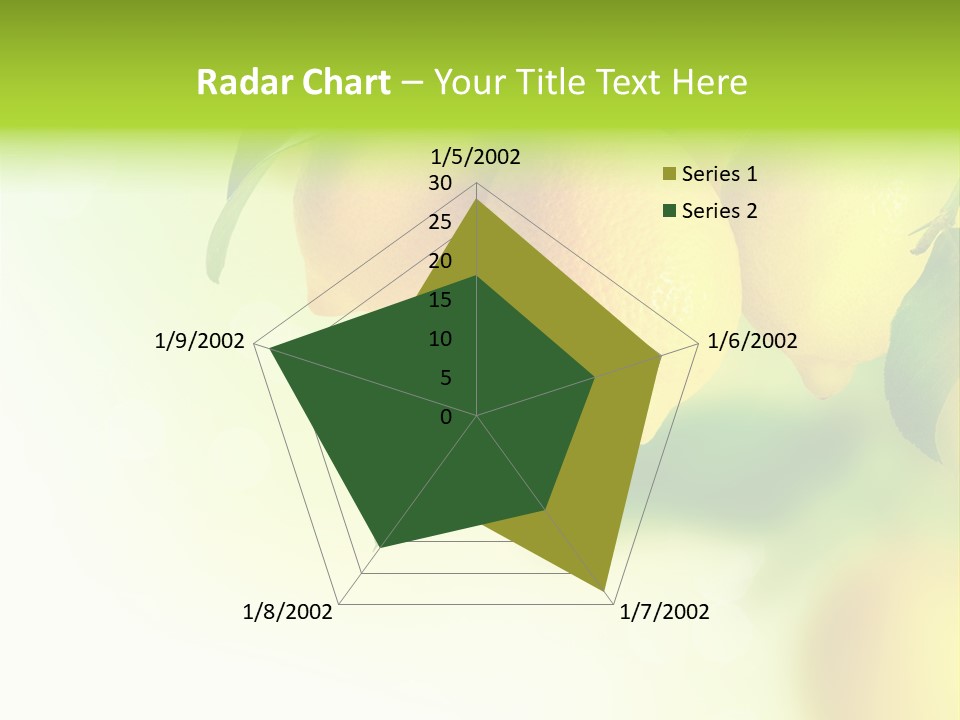 Radar Chart – Your Title Text Here

1/5/2002
30
25
20
15
10
5
0
1/6/2002
1/7/2002
1/8/2002
1/9/2002

Series 1
Series 2